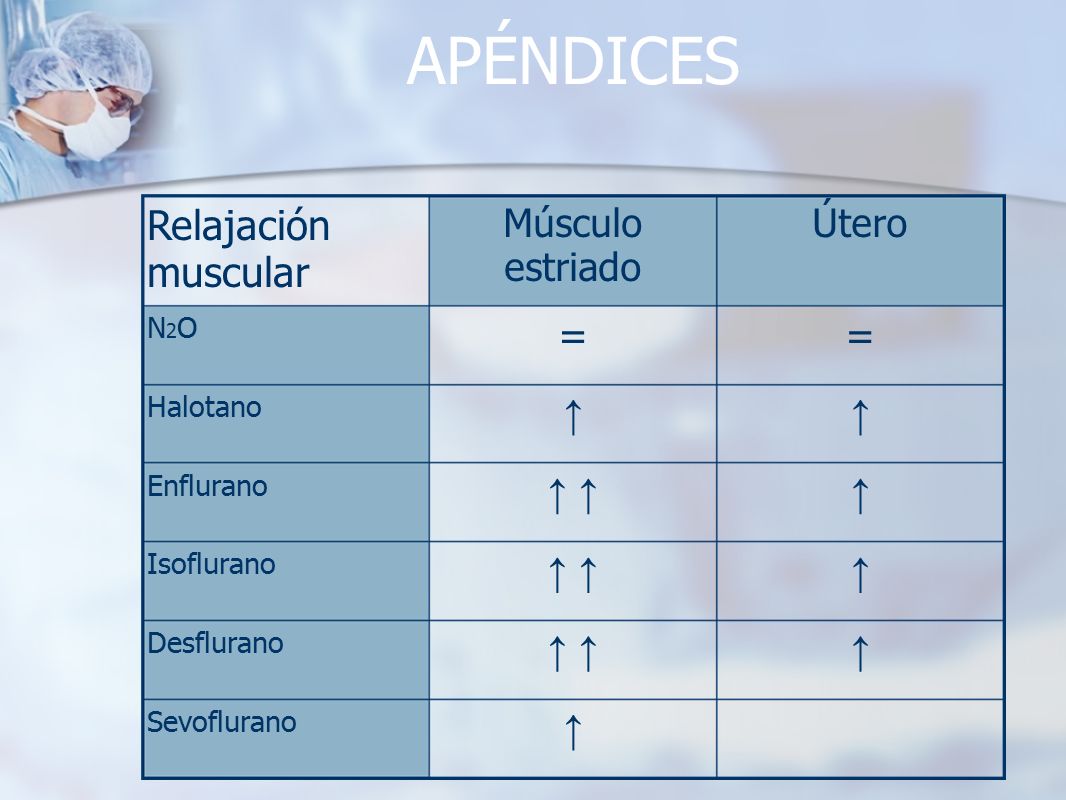 APÉNDICES

| Relajación muscular | Músculo estriado | Útero |
|---|---|---|
| $N_2O$ | = | = |
| Halotano | ↑ | ↑ |
| Enflurano | ↑ ↑ | ↑ |
| Isoflurano | ↑ ↑ | ↑ |
| Desflurano | ↑ ↑ | ↑ |
| Sevoflurano | ↑ | |